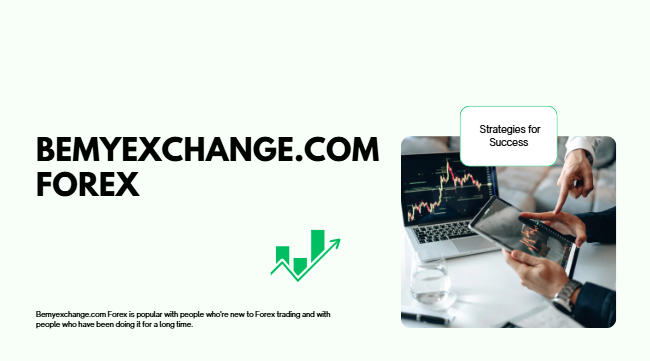 BEMYEXCHANGE.COM FOREX

Strategies for Success

Bemyexchange.com Forex is popular with people who're new to Forex trading and with people who have been doing it for a long time.